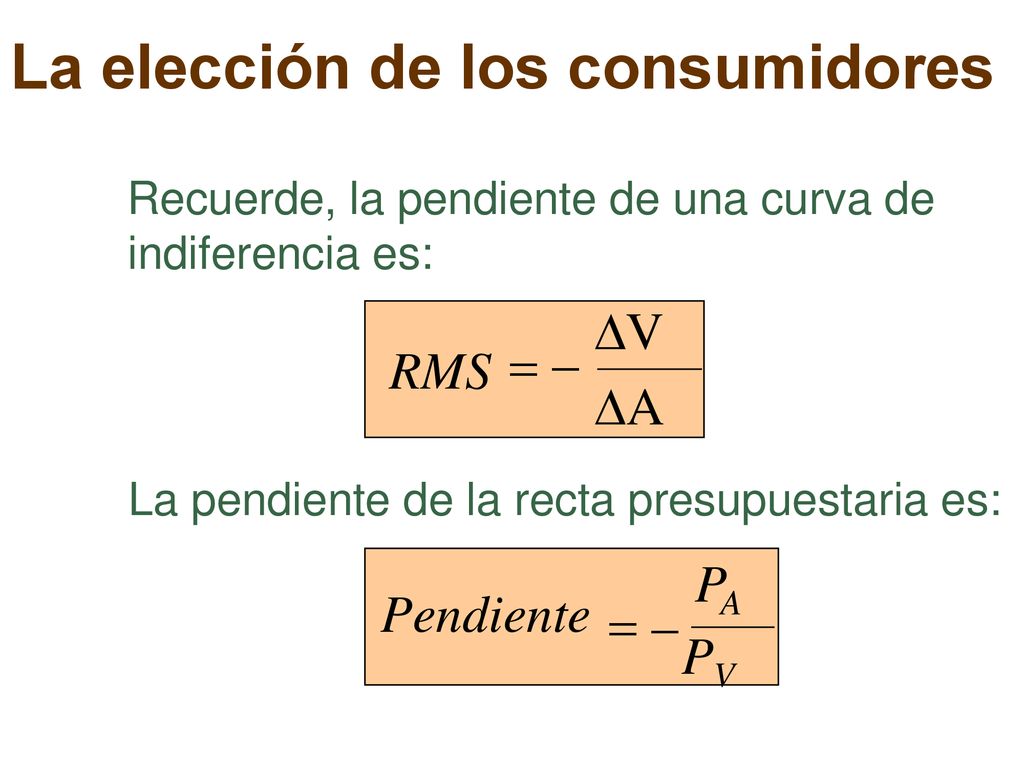 La elección de los consumidores

Recuerde, la pendiente de una curva de indiferencia es:

$RMS = -\frac{\Delta V}{\Delta A}$

La pendiente de la recta presupuestaria es:

$Pendiente = -\frac{P_A}{P_V}$